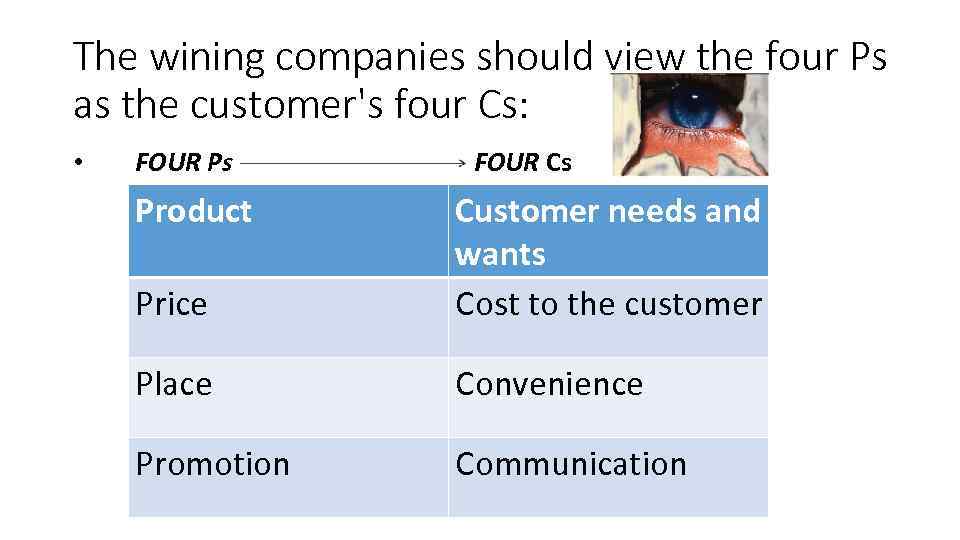 The wining companies should view the four Ps as the customer's four Cs:

• FOUR Ps → FOUR Cs

| Product | Customer needs and wants |
|---|---|
| Price | Cost to the customer |
| Place | Convenience |
| Promotion | Communication |